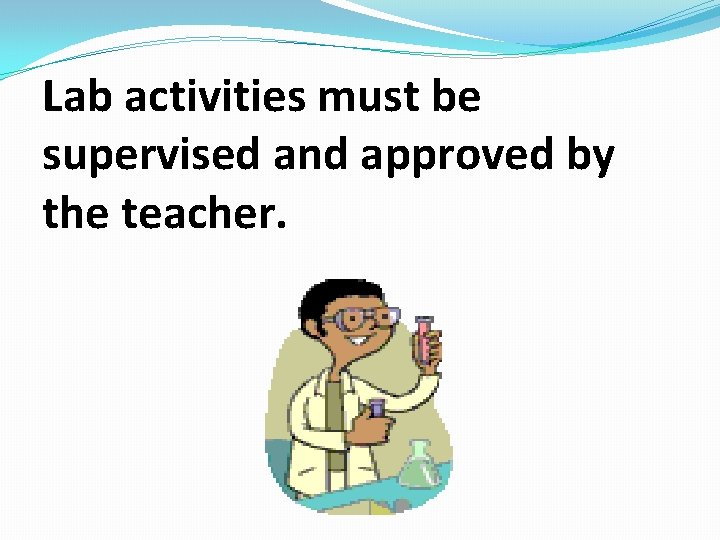 Lab activities must be supervised and approved by the teacher.